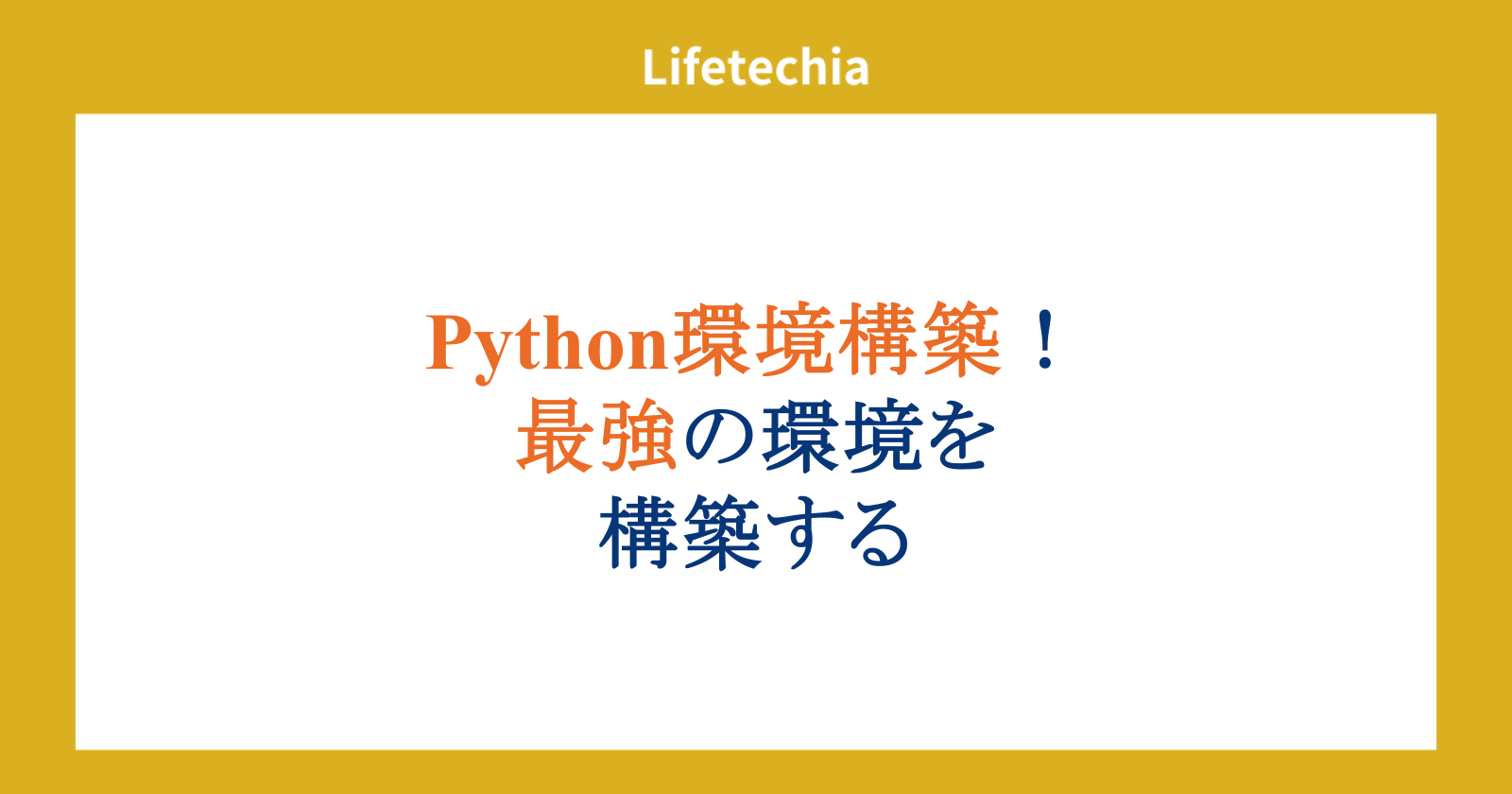 Lifetechia

Python環境構築！
最強の環境を
構築する